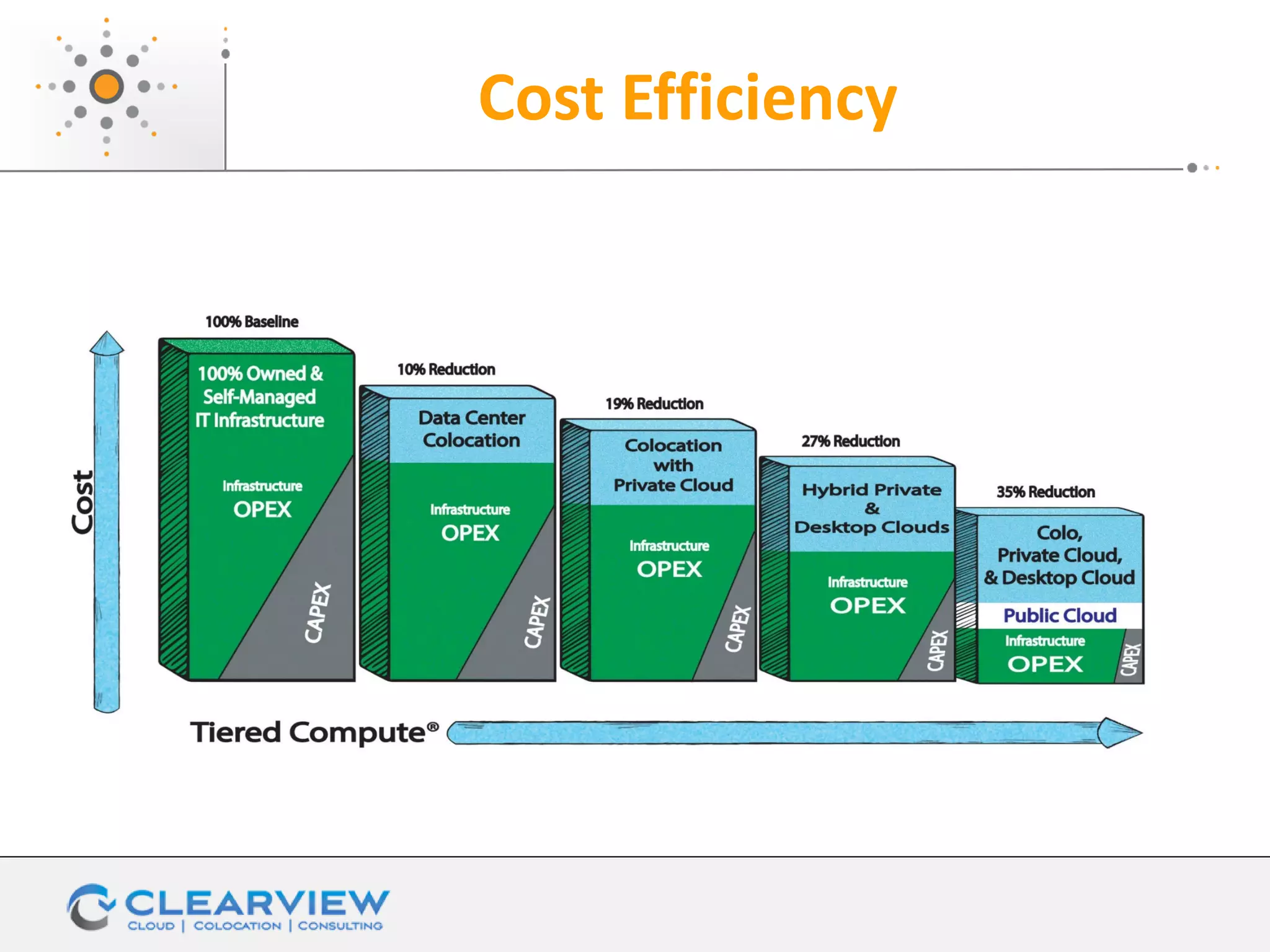 Cost Efficiency

Cost

100% Baseline

100% Owned & Self-Managed IT Infrastructure

Infrastructure
OPEX

CAPEX

10% Reduction

Data Center Colocation

Infrastructure
OPEX

CAPEX

19% Reduction

Colocation with Private Cloud

Infrastructure
OPEX

CAPEX

27% Reduction

Hybrid Private & Desktop Clouds

Infrastructure
OPEX

CAPEX

35% Reduction

Colo, Private Cloud, & Desktop Cloud

Public Cloud

Infrastructure
OPEX

CAPEX

Tiered Compute®

CLEARVIEW
CLOUD | COLOCATION | CONSULTING